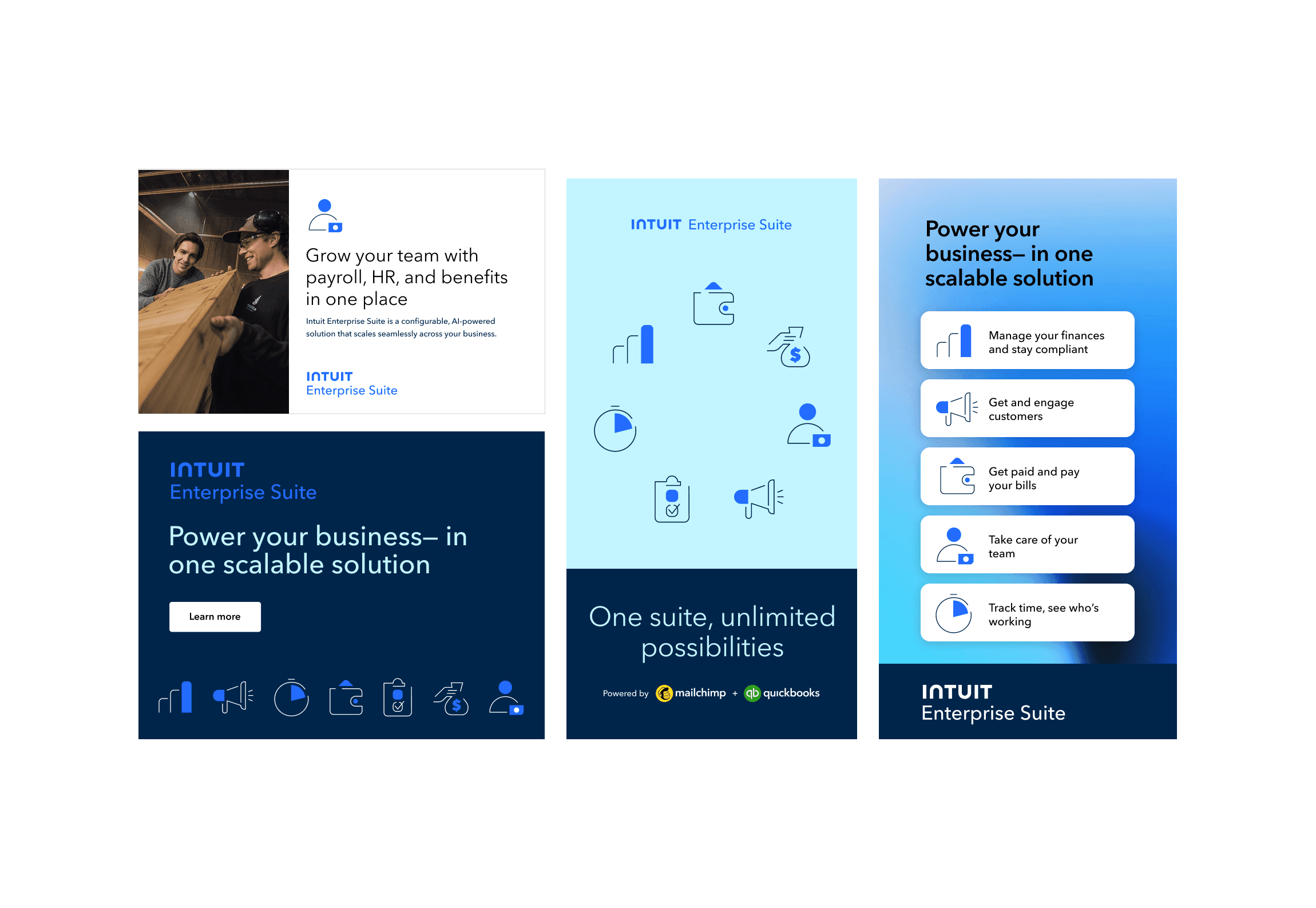 Grow your team with payroll, HR, and benefits in one place

Intuit Enterprise Suite is a configurable, AI-powered solution that scales seamlessly across your business.

INTUIT
Enterprise Suite

INTUIT
Enterprise Suite

Power your business– in one scalable solution

Learn more

INTUIT Enterprise Suite

One suite, unlimited possibilities

Powered by mailchimp + quickbooks

Power your business– in one scalable solution

Manage your finances and stay compliant

Get and engage customers

Get paid and pay your bills

Take care of your team

Track time, see who's working

INTUIT
Enterprise Suite